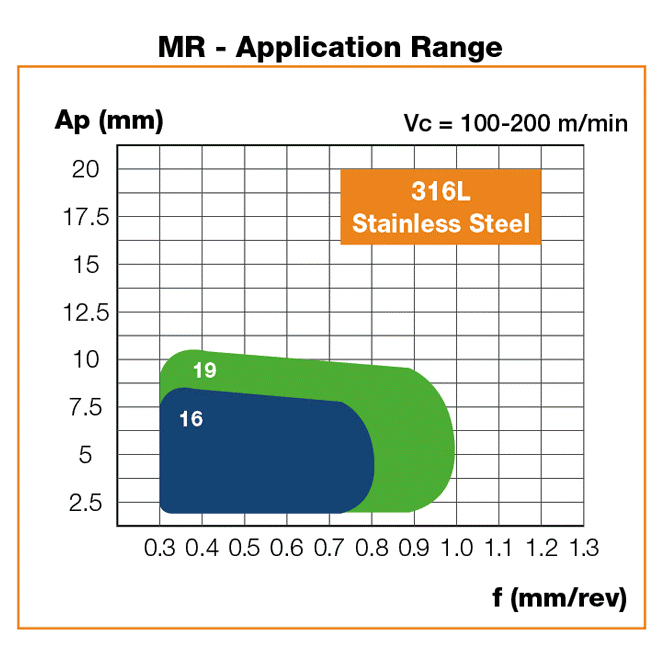 MR - Application Range

Ap (mm)

Vc = 100-200 m/min

316L
Stainless Steel

20
17.5
15
12.5
10
7.5
5
2.5

19
16

0.3 0.4 0.5 0.6 0.7 0.8 0.9 1.0 1.1 1.2 1.3

f (mm/rev)